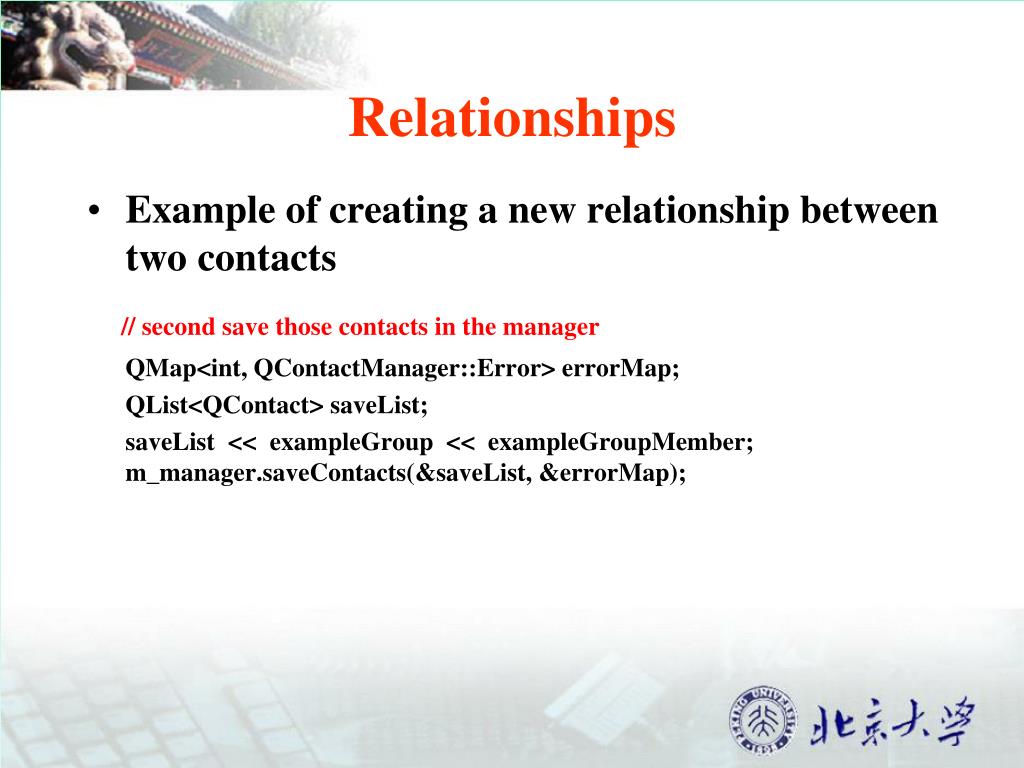 Relationships

• Example of creating a new relationship between two contacts

// second save those contacts in the manager

QMap<int, QContactManager::Error> errorMap;

QList<QContact> saveList;

saveList << exampleGroup << exampleGroupMember;
m_manager.saveContacts(&saveList, &errorMap);

北京大学